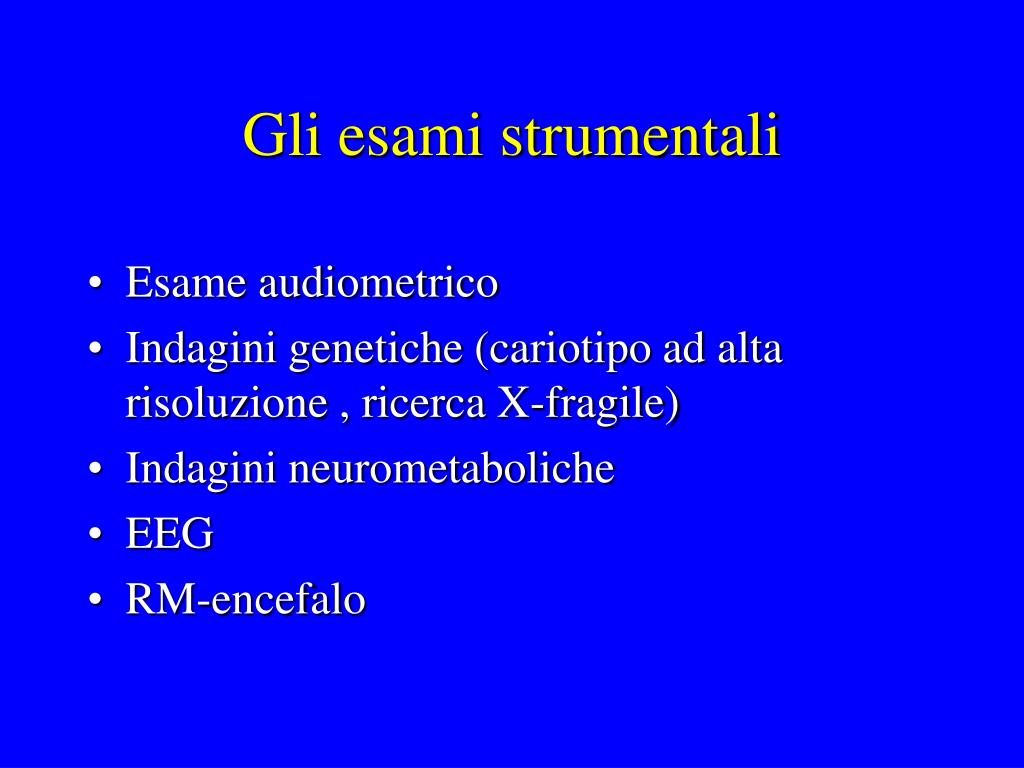 Gli esami strumentali

• Esame audiometrico
• Indagini genetiche (cariotipo ad alta risoluzione , ricerca X-fragile)
• Indagini neurometaboliche
• EEG
• RM-encefalo